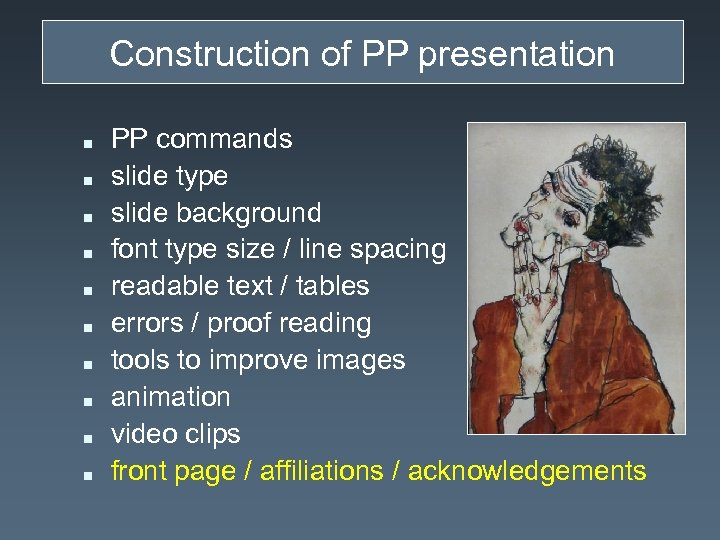 Construction of PP presentation

- PP commands
- slide type
- slide background
- font type size / line spacing
- readable text / tables
- errors / proof reading
- tools to improve images
- animation
- video clips
- front page / affiliations / acknowledgements